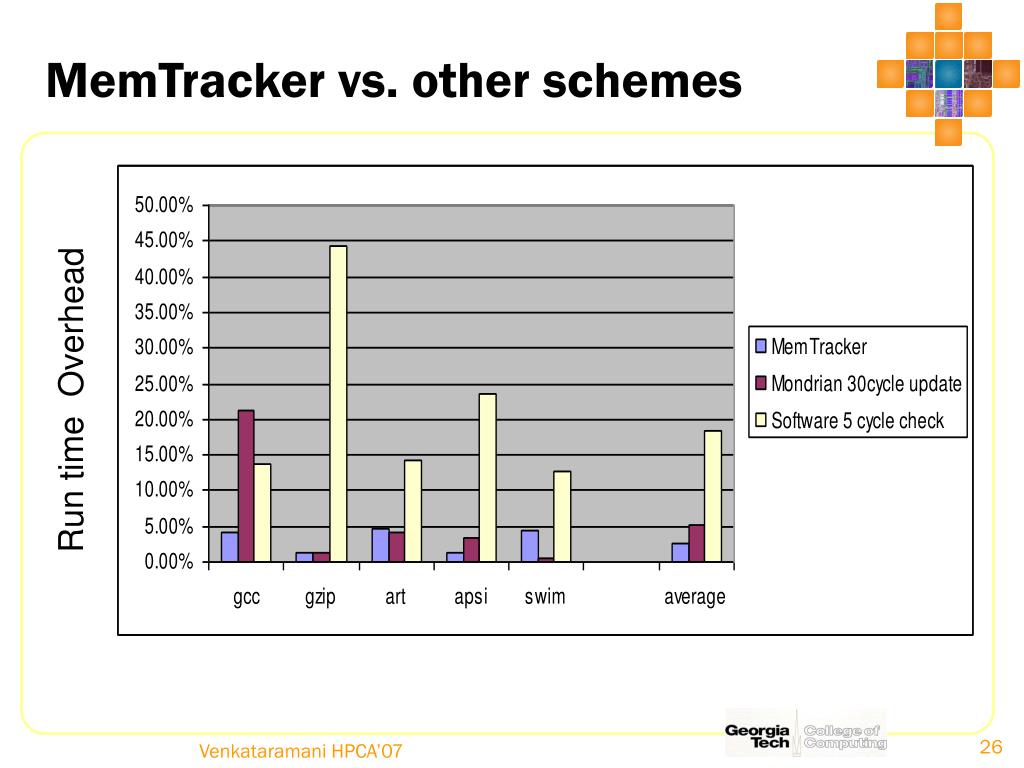 MemTracker vs. other schemes

Run time Overhead

50.00%
45.00%
40.00%
35.00%
30.00%
25.00%
20.00%
15.00%
10.00%
5.00%
0.00%

gcc gzip art apsi swim average

MemTracker
Mondrian 30cycle update
Software 5 cycle check

Venkataramani HPCA'07

Georgia Tech College of Computing

26